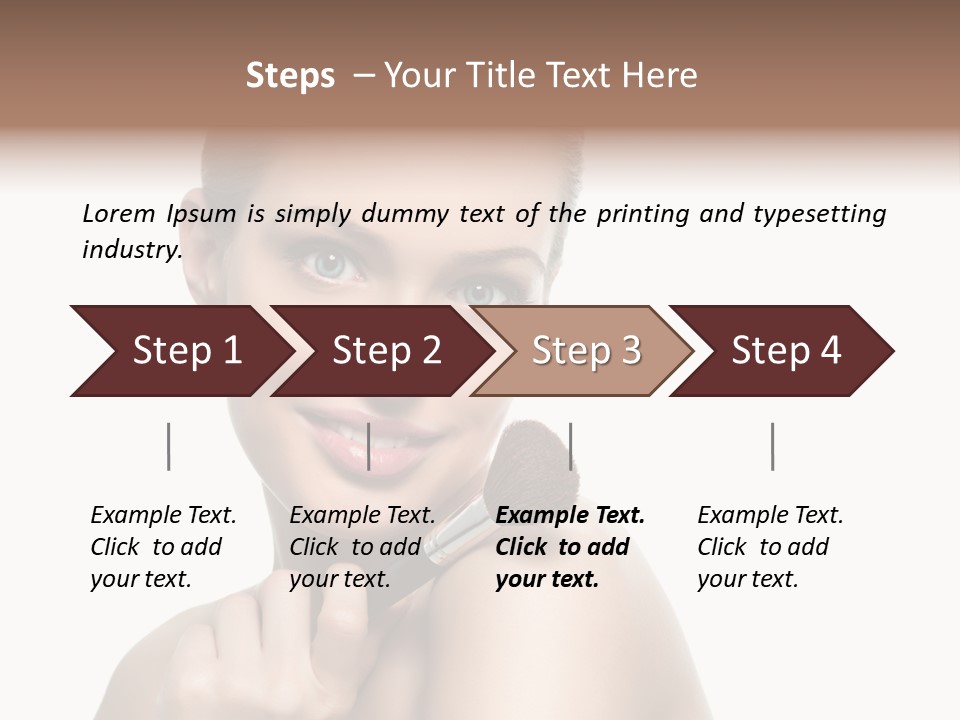 Steps – Your Title Text Here

Lorem Ipsum is simply dummy text of the printing and typesetting industry.

Step 1
Step 2
Step 3
Step 4

Example Text. Click to add your text.

Example Text. Click to add your text.

Example Text. Click to add your text.

Example Text. Click to add your text.